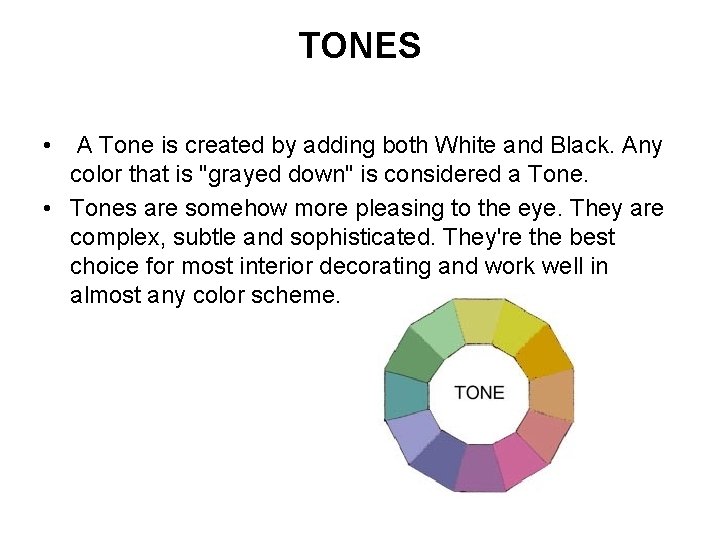 TONES

• A Tone is created by adding both White and Black. Any color that is "grayed down" is considered a Tone.

• Tones are somehow more pleasing to the eye. They are complex, subtle and sophisticated. They're the best choice for most interior decorating and work well in almost any color scheme.

TONE